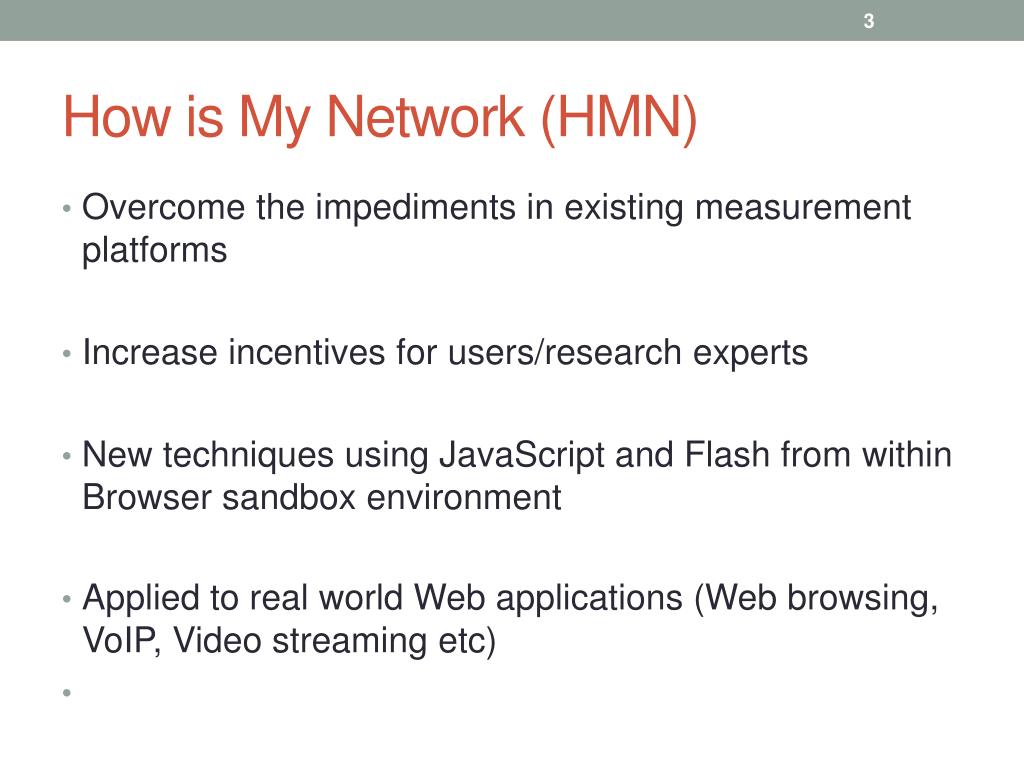 3

How is My Network (HMN)

• Overcome the impediments in existing measurement platforms

• Increase incentives for users/research experts

• New techniques using JavaScript and Flash from within Browser sandbox environment

• Applied to real world Web applications (Web browsing, VoIP, Video streaming etc)

•